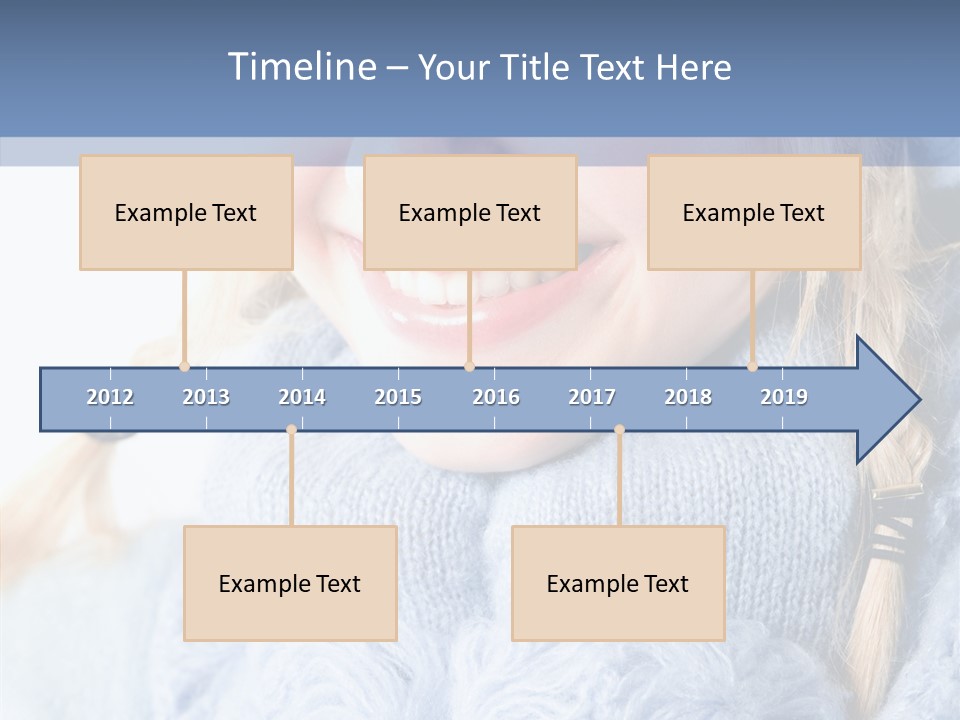 Timeline – Your Title Text Here

Example Text

Example Text

Example Text

2012 2013 2014 2015 2016 2017 2018 2019

Example Text

Example Text